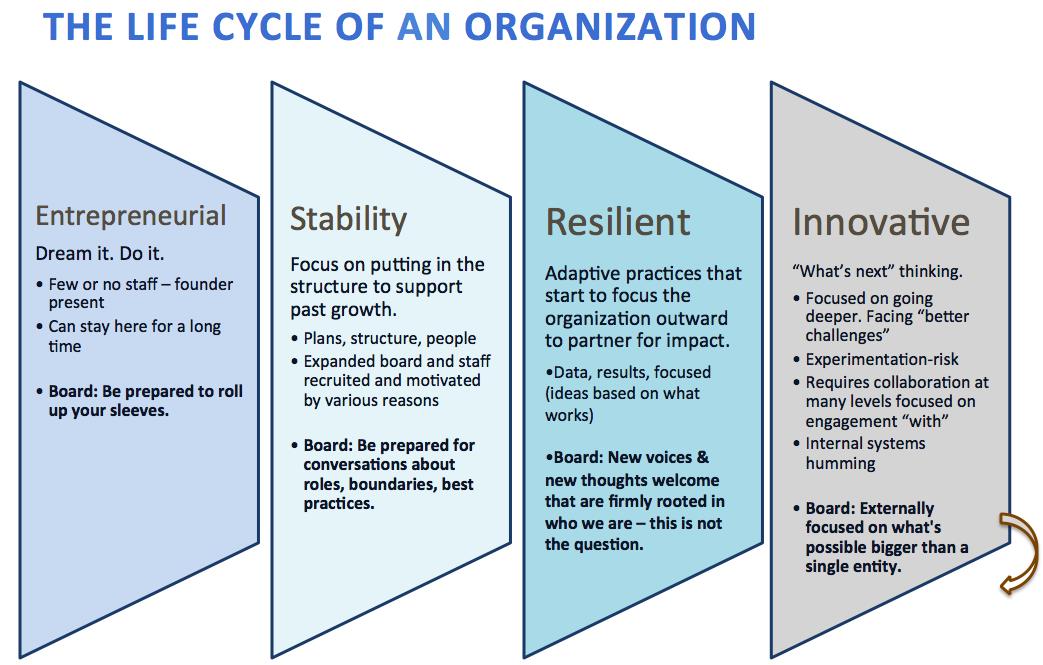 THE LIFE CYCLE OF AN ORGANIZATION

Entrepreneurial

Dream it. Do it.

• Few or no staff – founder present
• Can stay here for a long time

• Board: Be prepared to roll up your sleeves.

Stability

Focus on putting in the structure to support past growth.

• Plans, structure, people
• Expanded board and staff recruited and motivated by various reasons

• Board: Be prepared for conversations about roles, boundaries, best practices.

Resilient

Adaptive practices that start to focus the organization outward to partner for impact.

•Data, results, focused (ideas based on what works)

•Board: New voices & new thoughts welcome that are firmly rooted in who we are – this is not the question.

Innovative

"What's next" thinking.

• Focused on going deeper. Facing "better challenges"
• Experimentation-risk
• Requires collaboration at many levels focused on engagement "with"
• Internal systems humming

• Board: Externally focused on what's possible bigger than a single entity.